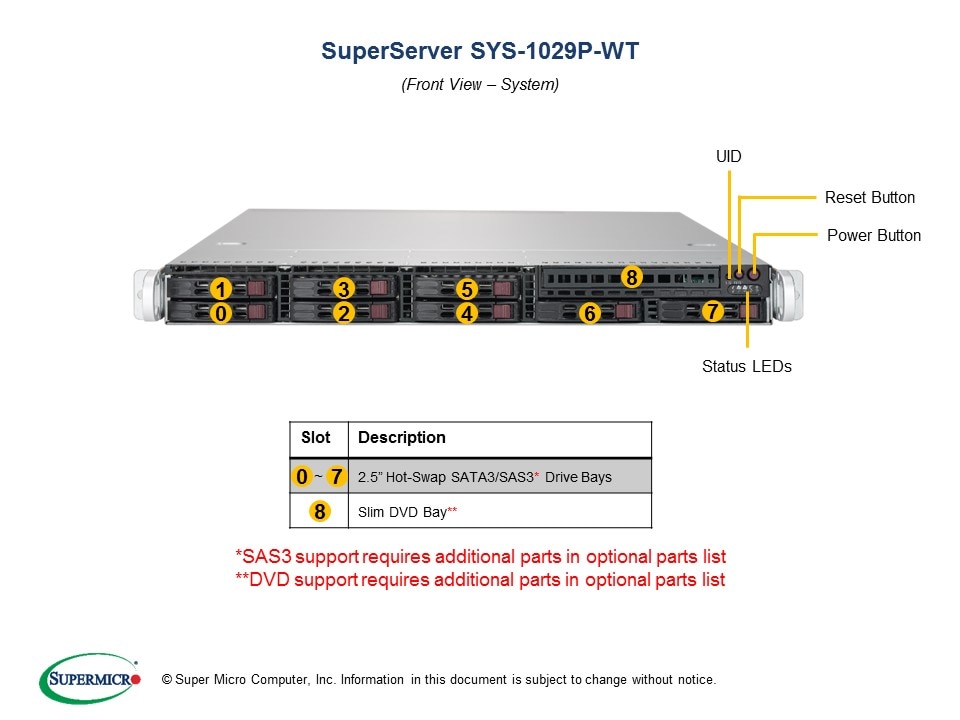 SuperServer SYS-1029P-WT

(Front View – System)

UID

Reset Button

Power Button

1 3 5 8
0 2 4 6 7

Status LEDs

| Slot | Description |
|---|---|
| 0 ~ 7 | 2.5" Hot-Swap SATA3/SAS3* Drive Bays |
| 8 | Slim DVD Bay** |

*SAS3 support requires additional parts in optional parts list
**DVD support requires additional parts in optional parts list

SUPERMICRO

© Super Micro Computer, Inc. Information in this document is subject to change without notice.